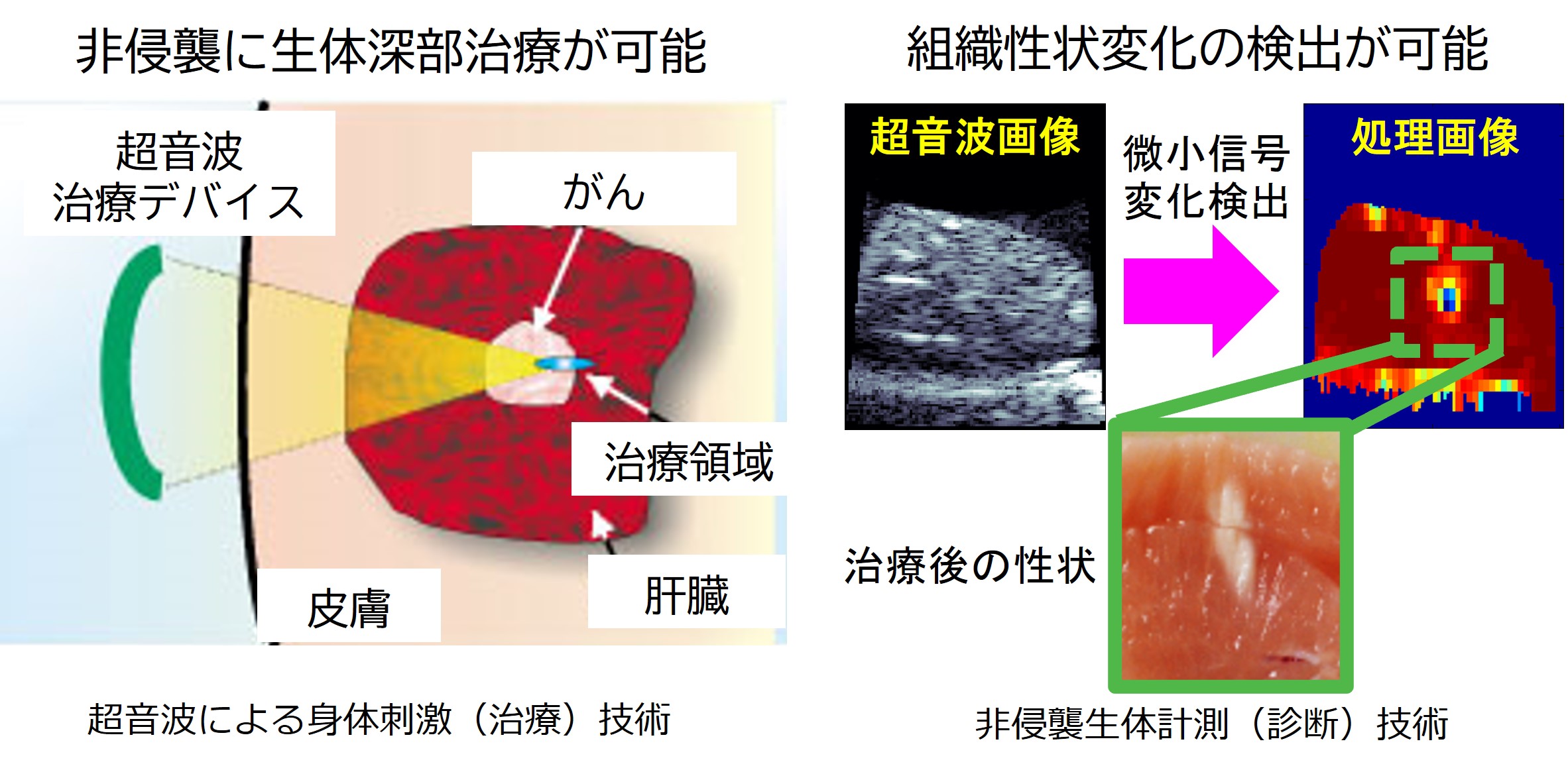 非侵襲に生体深部治療が可能

超音波
治療デバイス

がん

治療領域

皮膚

肝臓

超音波による身体刺激（治療）技術

組織性状変化の検出が可能

超音波画像

微小信号
変化検出

処理画像

治療後の性状

非侵襲生体計測（診断）技術